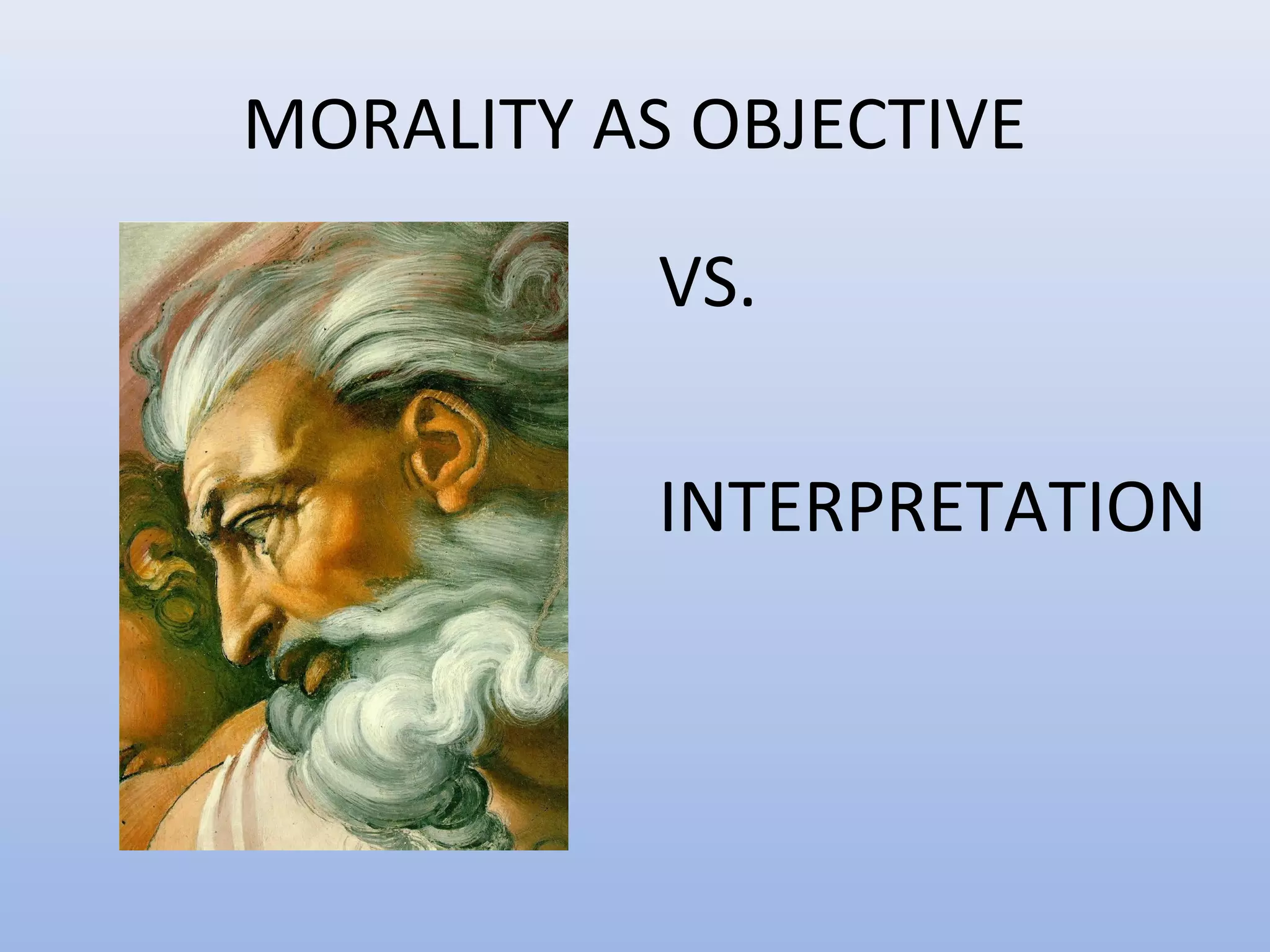 MORALITY AS OBJECTIVE

VS.

INTERPRETATION